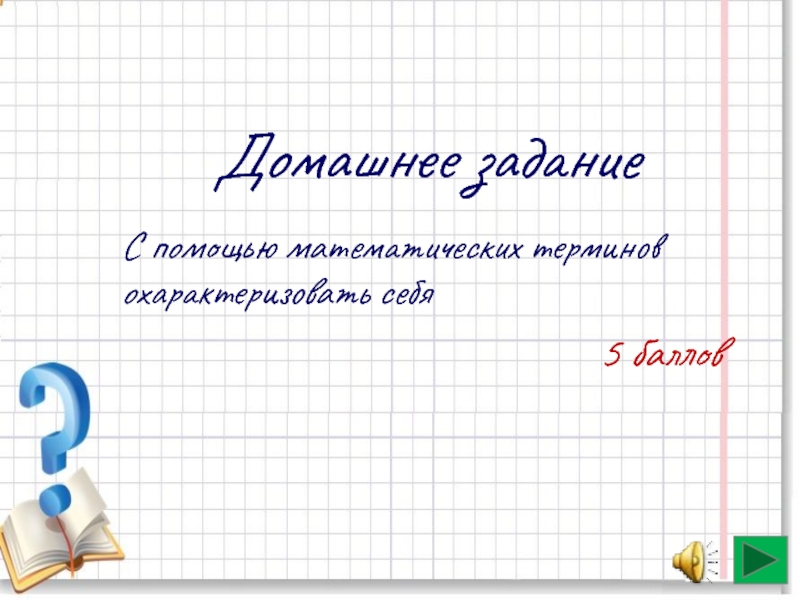 Домашнее задание

С помощью математических терминов охарактеризовать себя

5 баллов